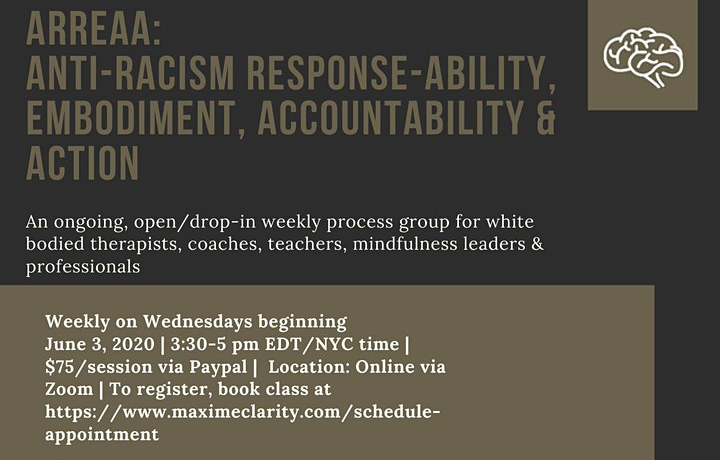 ARREAA:
ANTI-RACISM RESPONSE-ABILITY, EMBODIMENT, ACCOUNTABILITY & ACTION

An ongoing, open/drop-in weekly process group for white bodied therapists, coaches, teachers, mindfulness leaders & professionals

Weekly on Wednesdays beginning June 3, 2020 | 3:30-5 pm EDT/NYC time | $75/session via Paypal | Location: Online via Zoom | To register, book class at https://www.maximeclarity.com/schedule-appointment